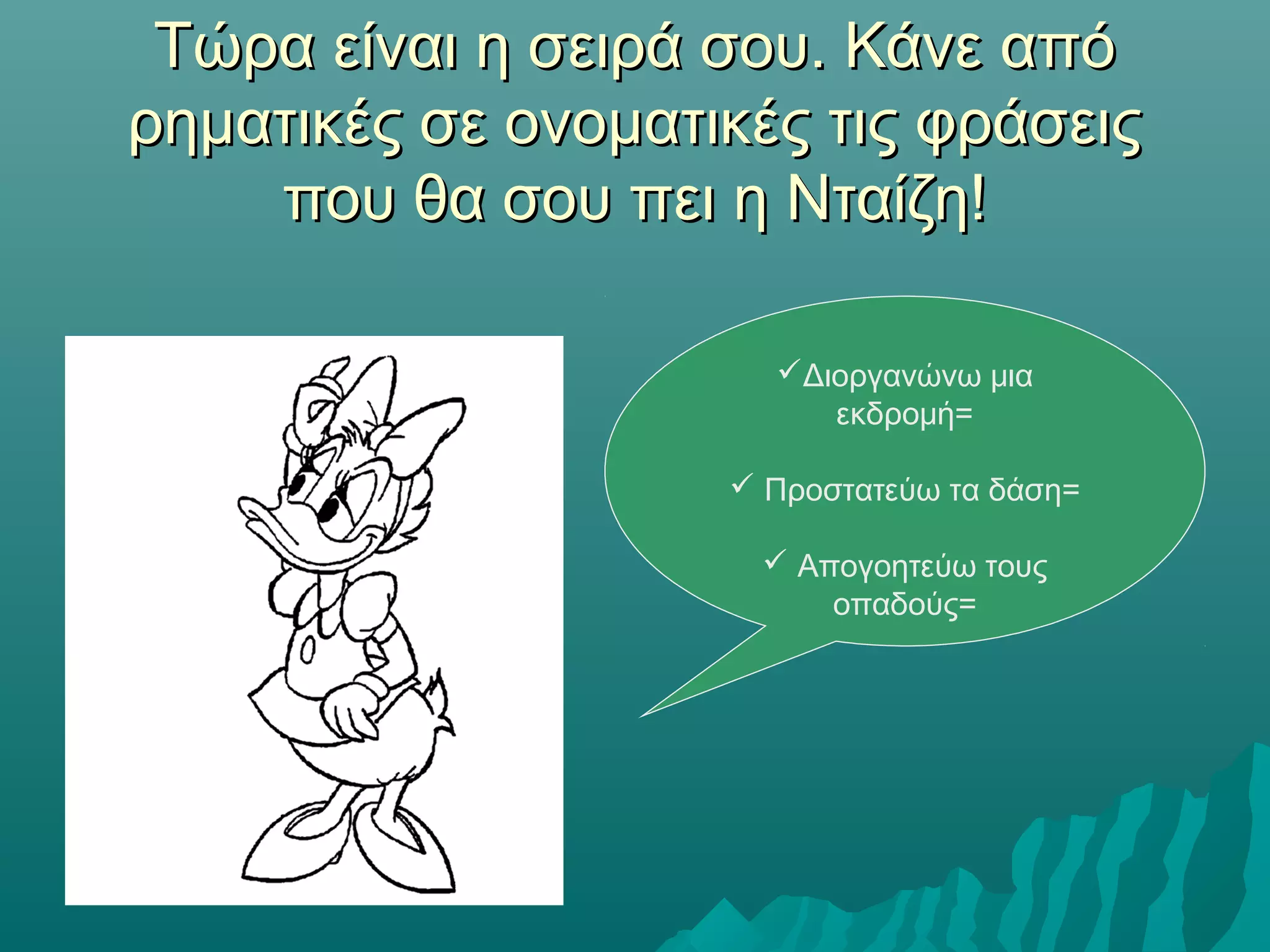 Τώρα είναι η σειρά σου. Κάνε από ρηματικές σε ονοματικές τις φράσεις που θα σου πει η Νταίζη!

✓Διοργανώνω μια εκδρομή=

✓ Προστατεύω τα δάση=

✓ Απογοητεύω τους οπαδούς=